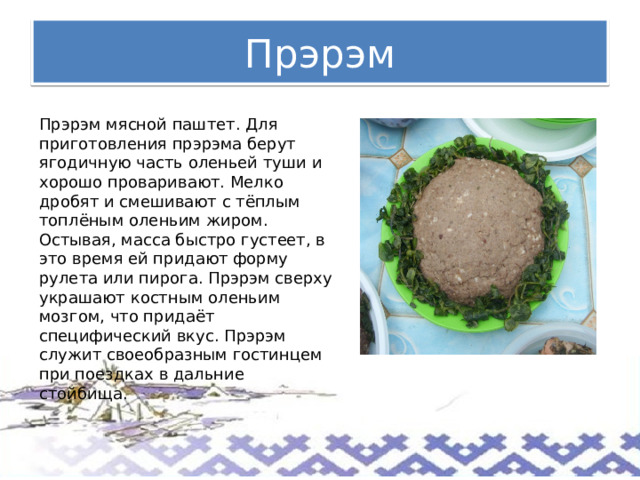 Прэрэм

Прэрэм мясной паштет. Для приготовления прэрэма берут ягодичную часть оленьей туши и хорошо проваривают. Мелко дробят и смешивают с тёплым топлёным оленьим жиром. Остывая, масса быстро густеет, в это время ей придают форму рулета или пирога. Прэрэм сверху украшают костным оленьим мозгом, что придаёт специфический вкус. Прэрэм служит своеобразным гостинцем при поездках в дальние стойбища.